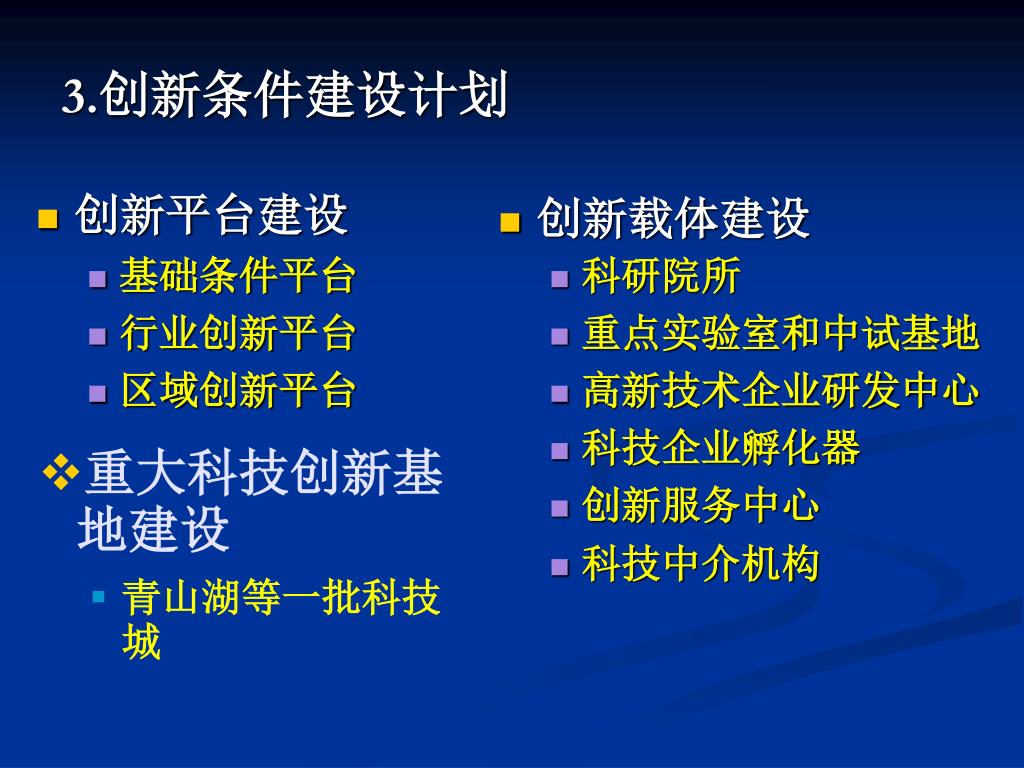 3.创新条件建设计划

创新平台建设

基础条件平台

行业创新平台

区域创新平台

重大科技创新基地建设

青山湖等一批科技城

创新载体建设

科研院所

重点实验室和中试基地

高新技术企业研发中心

科技企业孵化器

创新服务中心

科技中介机构